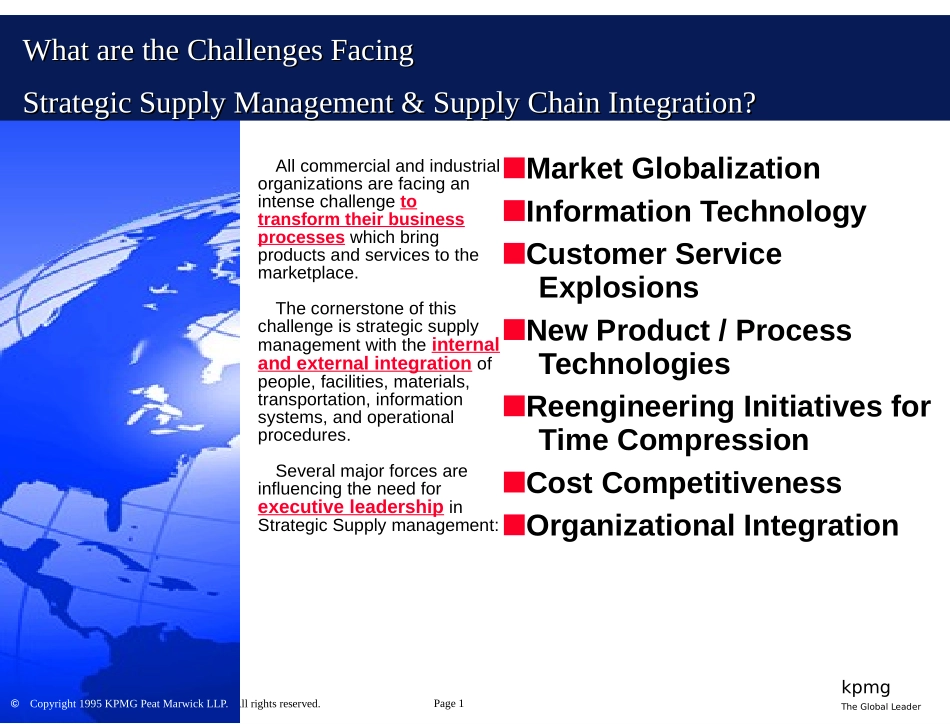 What are the Challenges Facing

Strategic Supply Management & Supply Chain Integration?

All commercial and industrial organizations are facing an intense challenge to transform their business processes which bring products and services to the marketplace.

The cornerstone of this challenge is strategic supply management with the internal and external integration of people, facilities, materials, transportation, information systems, and operational procedures.

Several major forces are influencing the need for executive leadership in Strategic Supply management:

Market Globalization

Information Technology

Customer Service Explosions

New Product / Process Technologies

Reengineering Initiatives for Time Compression

Cost Competitiveness

Organizational Integration

© Copyright 1995 KPMG Peat Marwick LLP. ll rights reserved.

Page 1

kpmg
The Global Leader